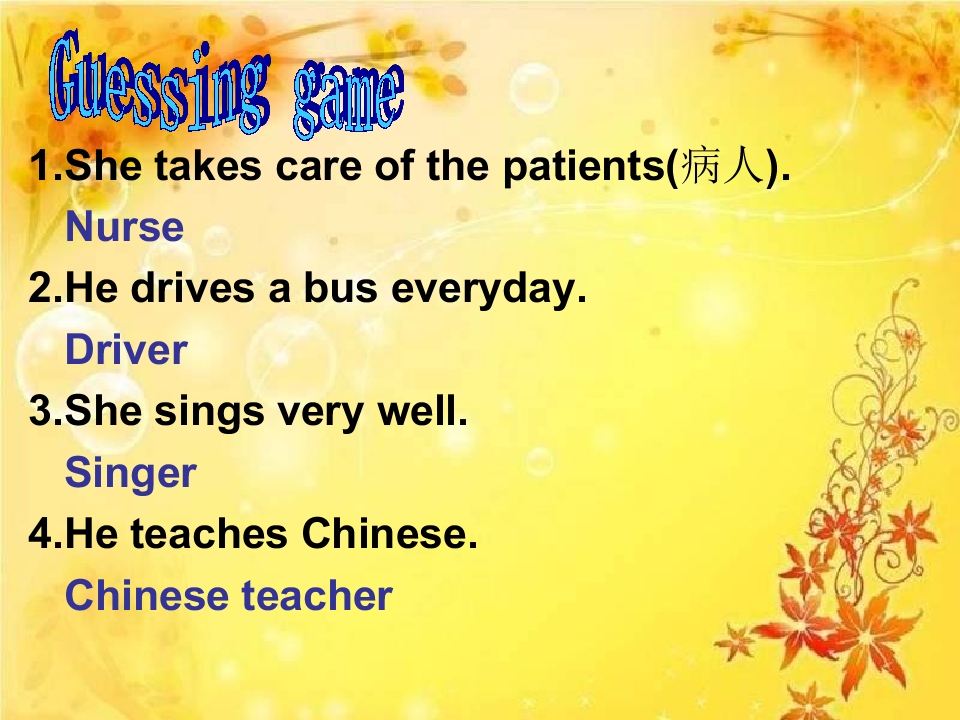 Guessing game

1.She takes care of the patients(病人).

Nurse

2.He drives a bus everyday.

Driver

3.She sings very well.

Singer

4.He teaches Chinese.

Chinese teacher